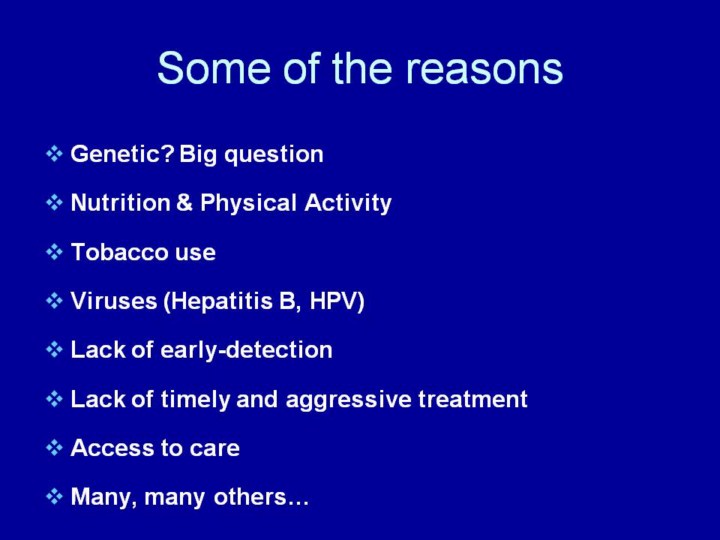 Some of the reasons

❖ Genetic? Big question

❖ Nutrition & Physical Activity

❖ Tobacco use

❖ Viruses (Hepatitis B, HPV)

❖ Lack of early-detection

❖ Lack of timely and aggressive treatment

❖ Access to care

❖ Many, many others…